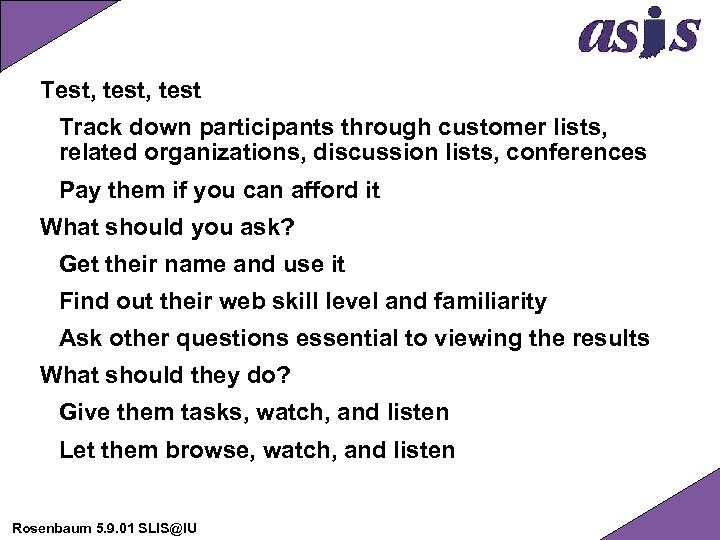 asis

Test, test, test

Track down participants through customer lists, related organizations, discussion lists, conferences

Pay them if you can afford it

What should you ask?

Get their name and use it

Find out their web skill level and familiarity

Ask other questions essential to viewing the results

What should they do?

Give them tasks, watch, and listen

Let them browse, watch, and listen

Rosenbaum 5.9.01 SLIS@IU